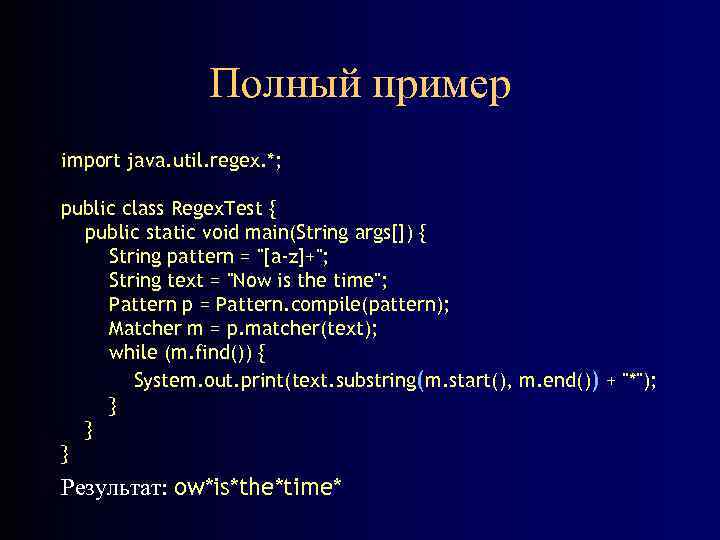 Полный пример

import java.util.regex.*;

public class RegexTest {
public static void main(String args[]) {
String pattern = "[a-z]+";
String text = "Now is the time";
Pattern p = Pattern.compile(pattern);
Matcher m = p.matcher(text);
while (m.find()) {
System.out.print(text.substring(m.start(), m.end()) + "*");
}
}
}

Результат: ow*is*the*time*